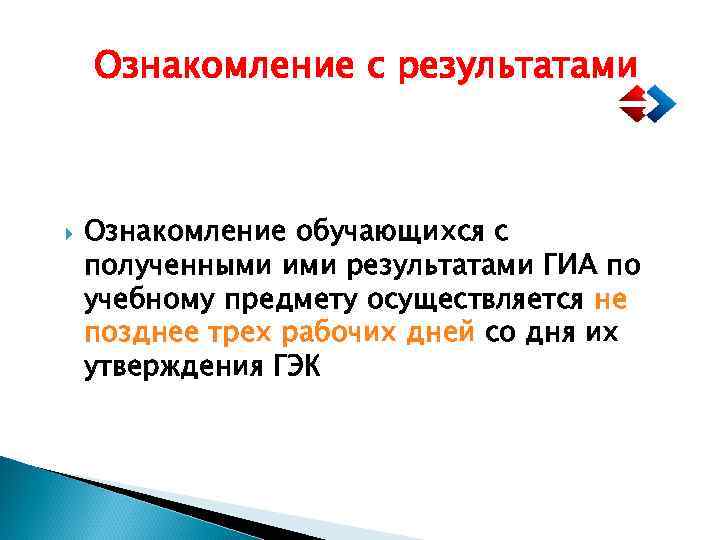 Ознакомление с результатами

Ознакомление обучающихся с полученными ими результатами ГИА по учебному предмету осуществляется не позднее трех рабочих дней со дня их утверждения ГЭК